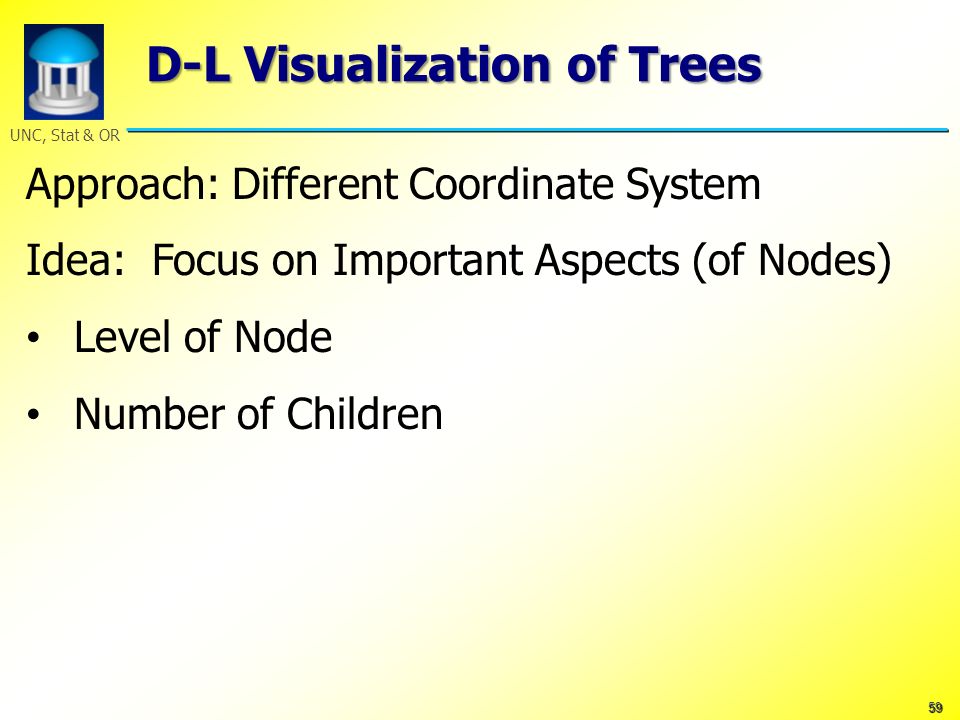 D-L Visualization of Trees

UNC, Stat & OR

Approach: Different Coordinate System

Idea: Focus on Important Aspects (of Nodes)

• Level of Node

• Number of Children

59